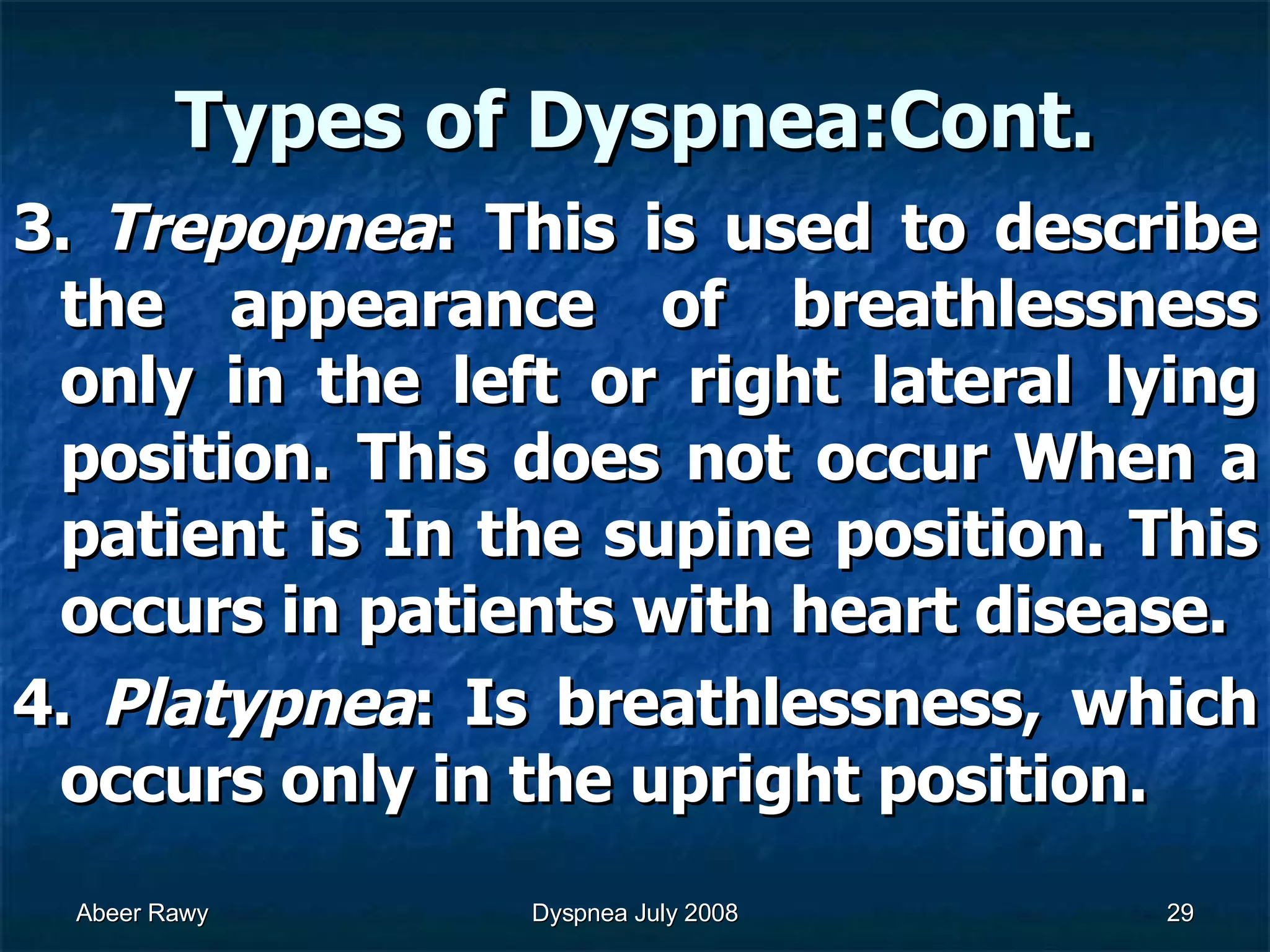 Types of Dyspnea:Cont.

3. Trepopnea: This is used to describe the appearance of breathlessness only in the left or right lateral lying position. This does not occur When a patient is In the supine position. This occurs in patients with heart disease.

4. Platypnea: Is breathlessness, which occurs only in the upright position.

Abeer Rawy

Dyspnea July 2008

29